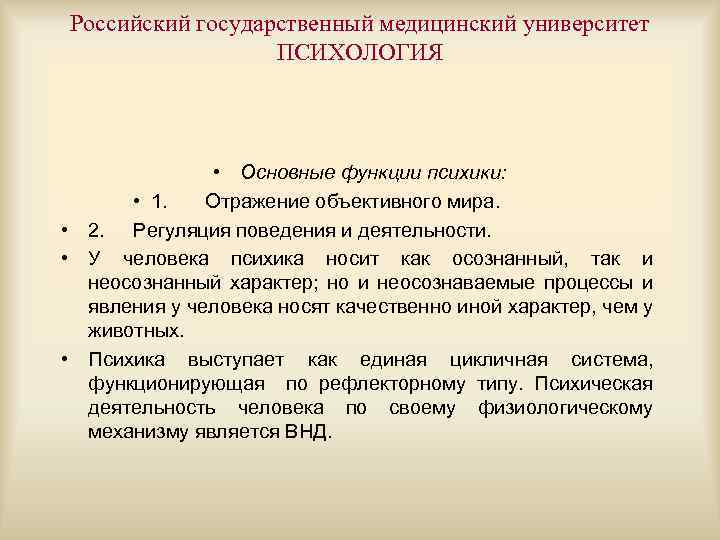 Российский государственный медицинский университет
ПСИХОЛОГИЯ

• Основные функции психики:

• 1. Отражение объективного мира.

• 2. Регуляция поведения и деятельности.

• У человека психика носит как осознанный, так и неосознанный характер; но и неосознаваемые процессы и явления у человека носят качественно иной характер, чем у животных.

• Психика выступает как единая цикличная система, функционирующая по рефлекторному типу. Психическая деятельность человека по своему физиологическому механизму является ВНД.